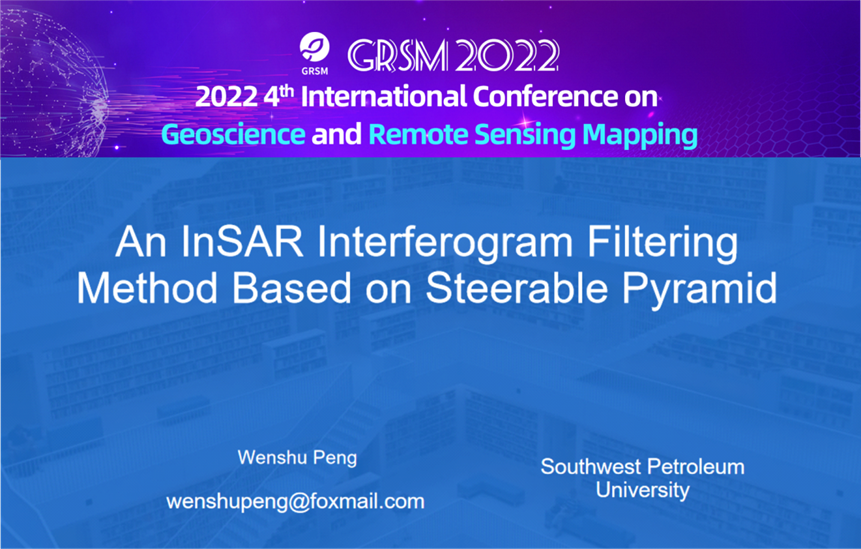 GRSM GRSM 2022
2022 4$^{th}$ International Conference on
Geoscience and Remote Sensing Mapping

An InSAR Interferogram Filtering Method Based on Steerable Pyramid

Wenshu Peng

wenshupeng@foxmail.com

Southwest Petroleum University